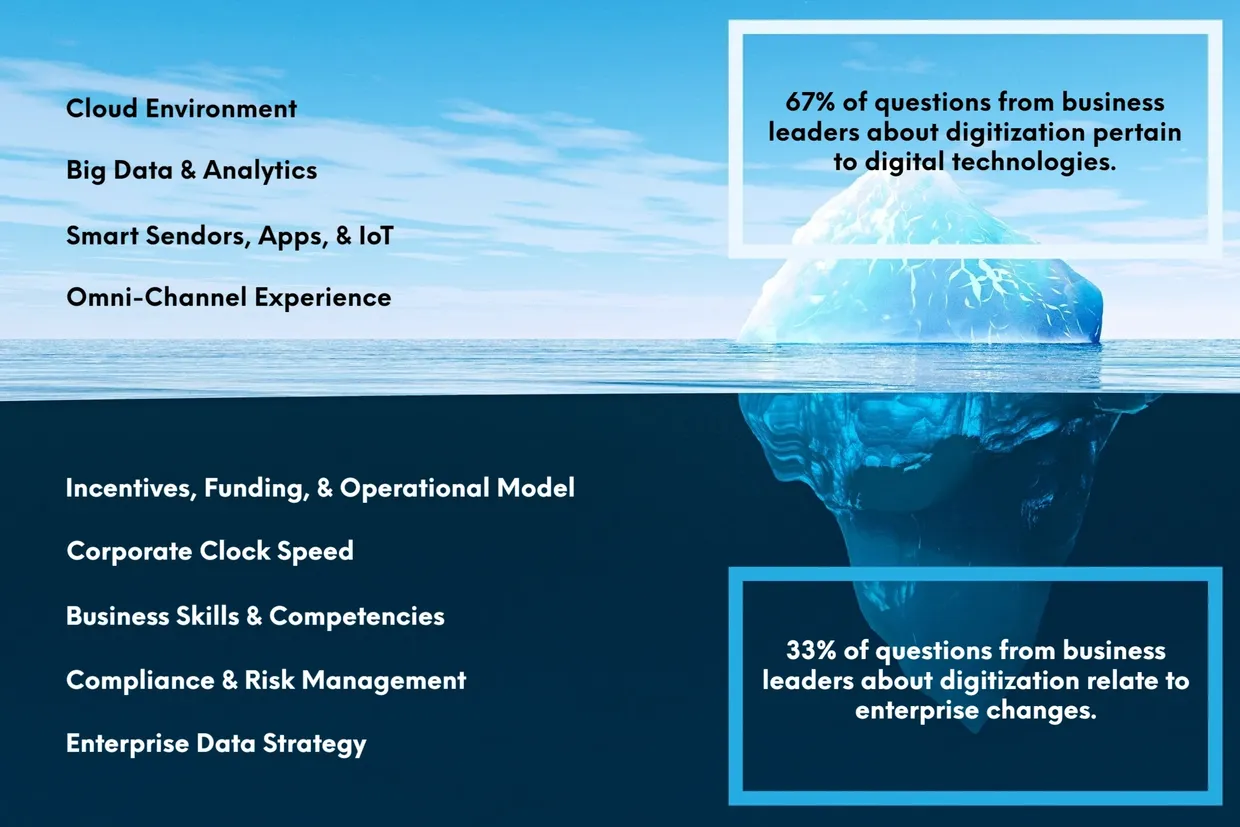 Cloud Environment

Big Data & Analytics

Smart Sendors, Apps, & IoT

Omni-Channel Experience

67% of questions from business leaders about digitization pertain to digital technologies.

Incentives, Funding, & Operational Model

Corporate Clock Speed

Business Skills & Competencies

Compliance & Risk Management

Enterprise Data Strategy

33% of questions from business leaders about digitization relate to enterprise changes.